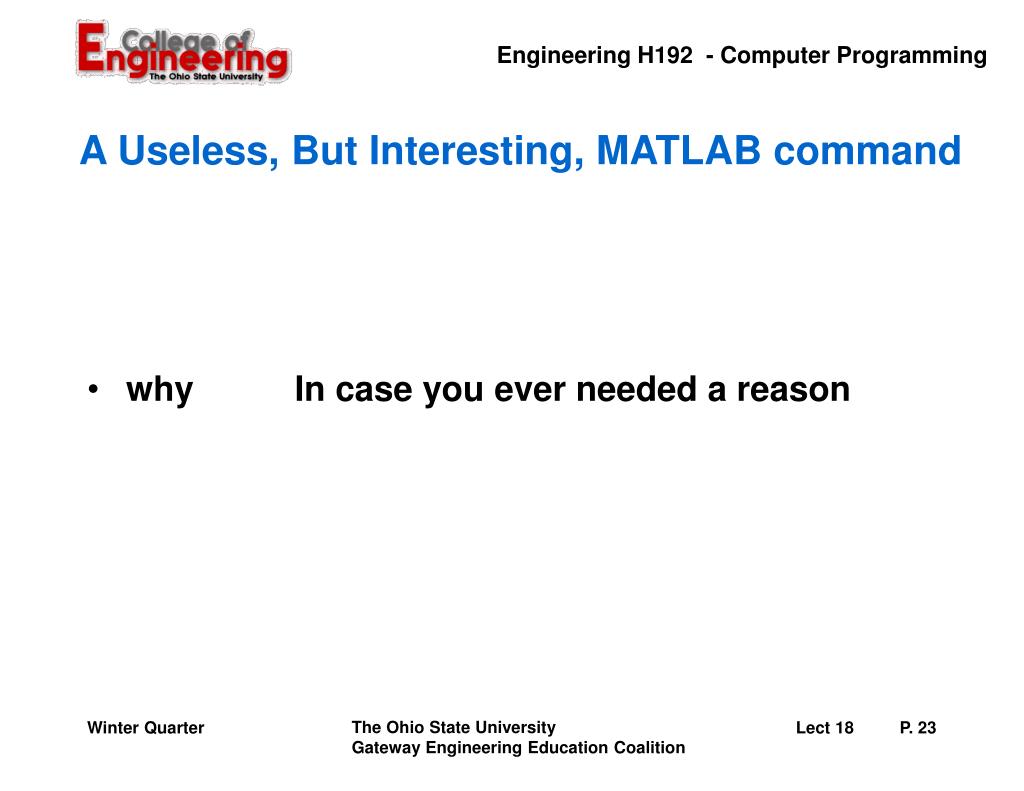 College of Engineering
The Ohio State University

Engineering H192 - Computer Programming

A Useless, But Interesting, MATLAB command

• why In case you ever needed a reason

Winter Quarter

The Ohio State University
Gateway Engineering Education Coalition

Lect 18

P. 23